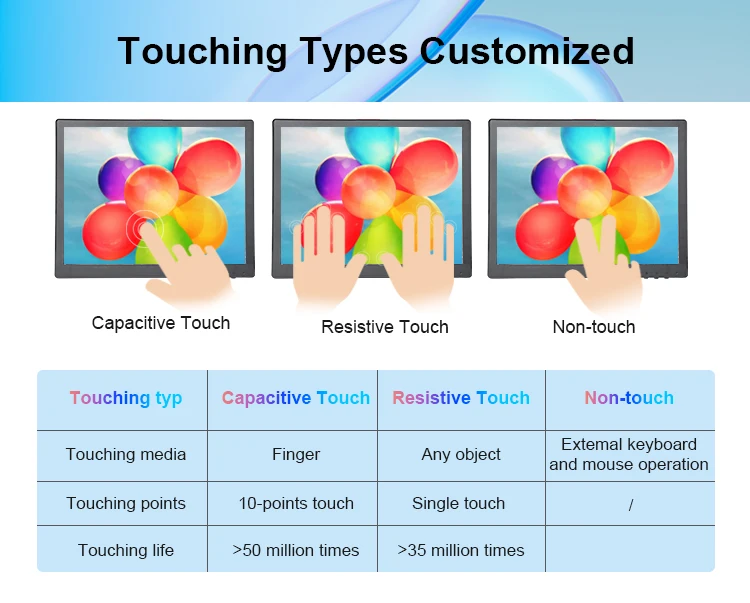 Touching Types Customized

Capacitive Touch

Resistive Touch

Non-touch

| Touching typ | Capacitive Touch | Resistive Touch | Non-touch |
|---|---|---|---|
| Touching media | Finger | Any object | Extemal keyboard and mouse operation |
| Touching points | 10-points touch | Single touch | / |
| Touching life | >50 million times | >35 million times | |